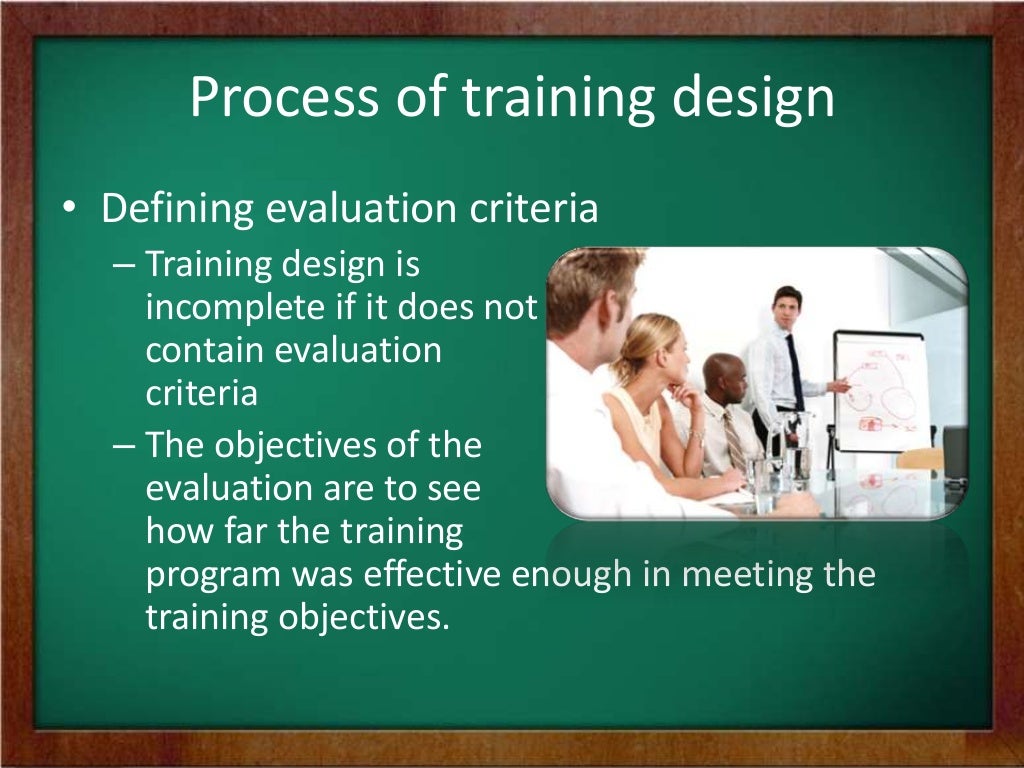 Process of training design

• Defining evaluation criteria
– Training design is incomplete if it does not contain evaluation criteria
– The objectives of the evaluation are to see how far the training program was effective enough in meeting the training objectives.